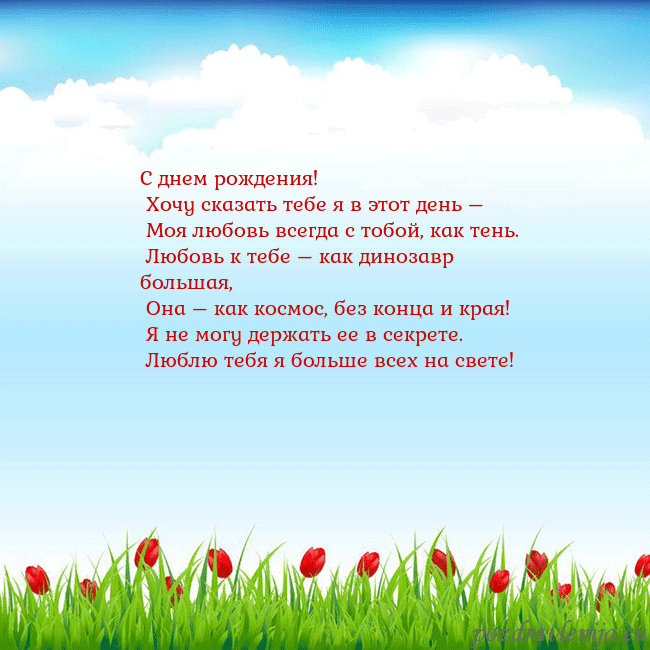 С днем рождения!
Хочу сказать тебе я в этот день —
Моя любовь всегда с тобой, как тень.
Любовь к тебе — как динозавр большая,
Она — как космос, без конца и края!
Я не могу держать ее в секрете.
Люблю тебя я больше всех на свете!

pozdravlenija.eu